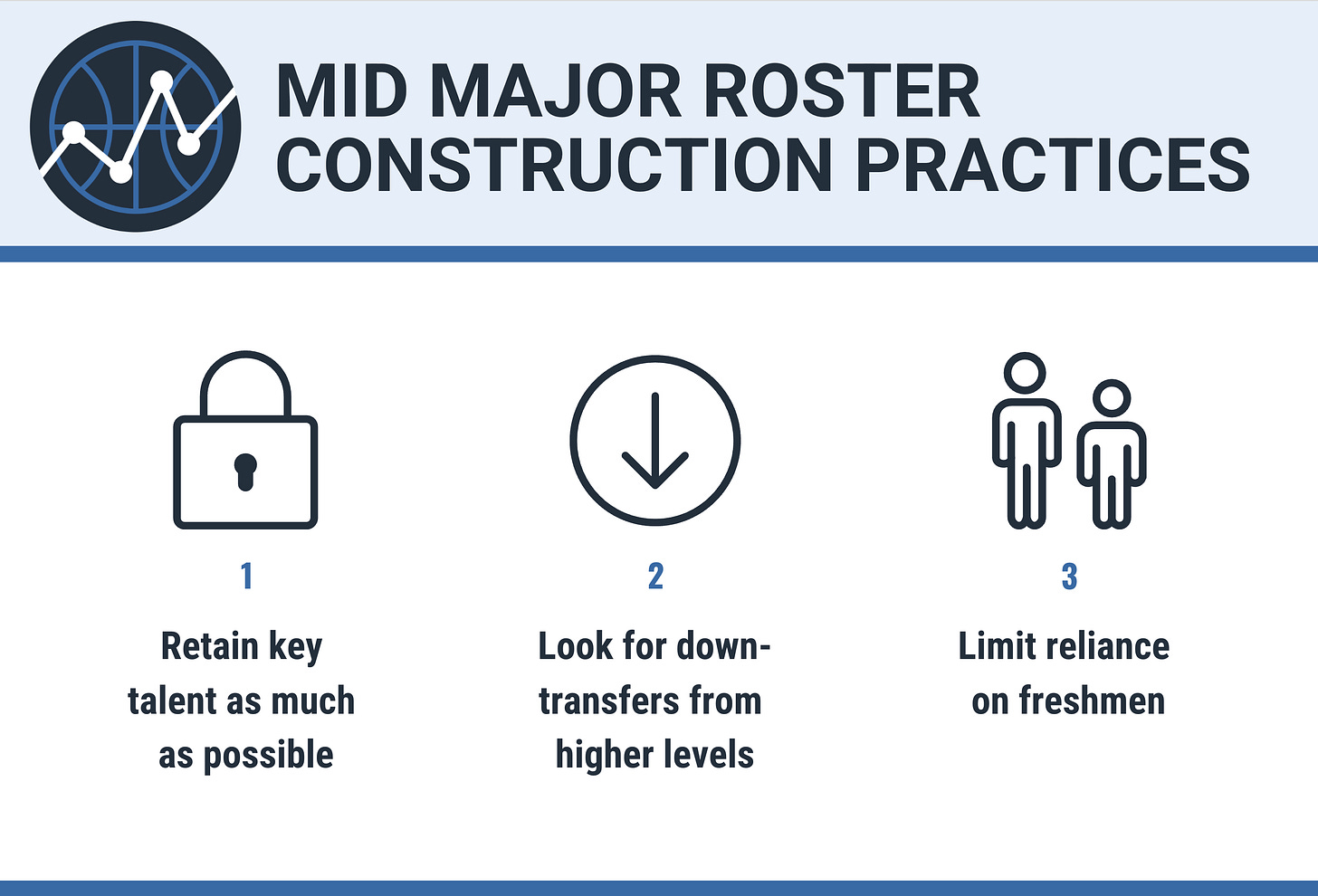 MID MAJOR ROSTER CONSTRUCTION PRACTICES

1

Retain key talent as much as possible

2

Look for down-transfers from higher levels

3

Limit reliance on freshmen